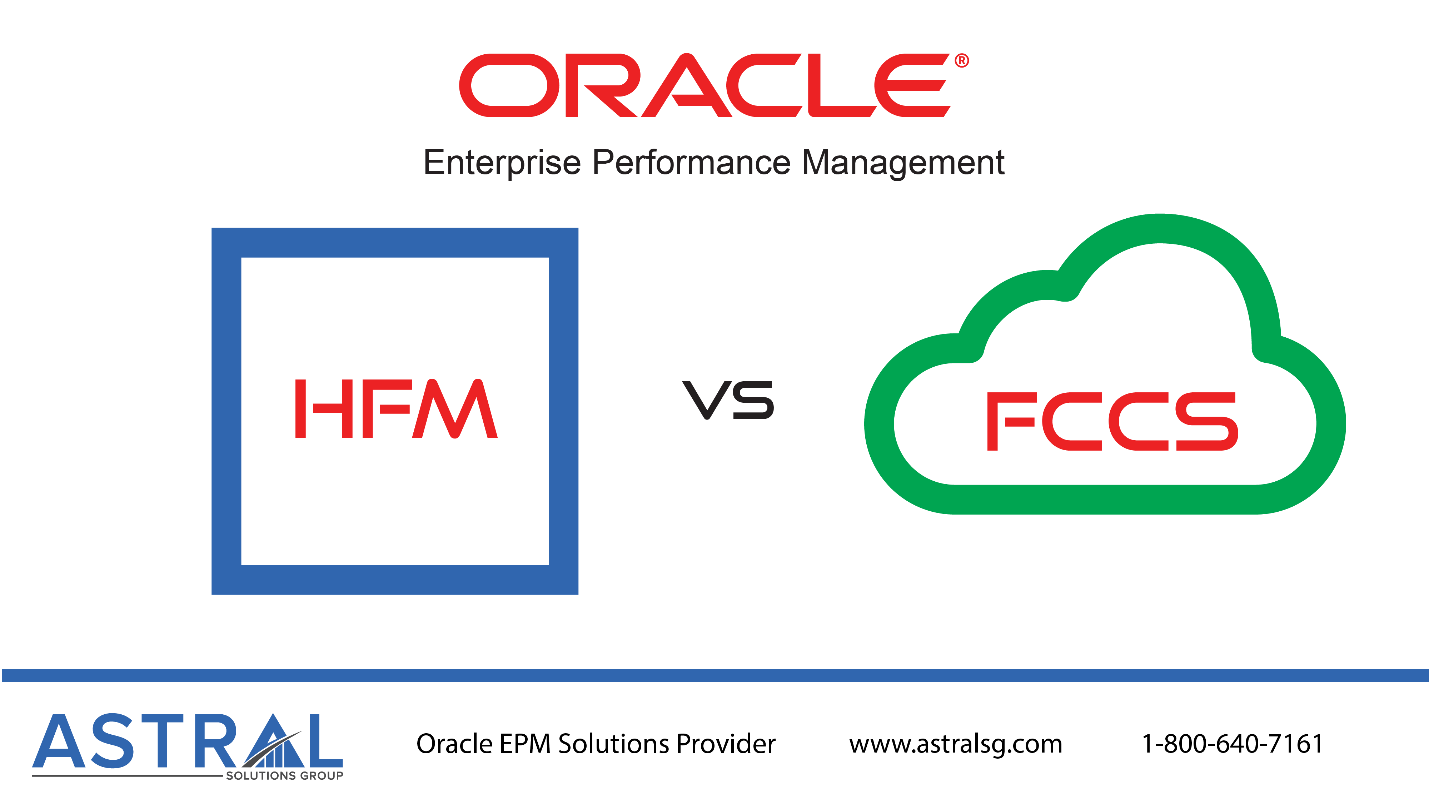 ORACLE®
Enterprise Performance Management

HFM

VS

FCCS

ASTRAL
SOLUTIONS GROUP

Oracle EPM Solutions Provider www.astralsg.com 1-800-640-7161